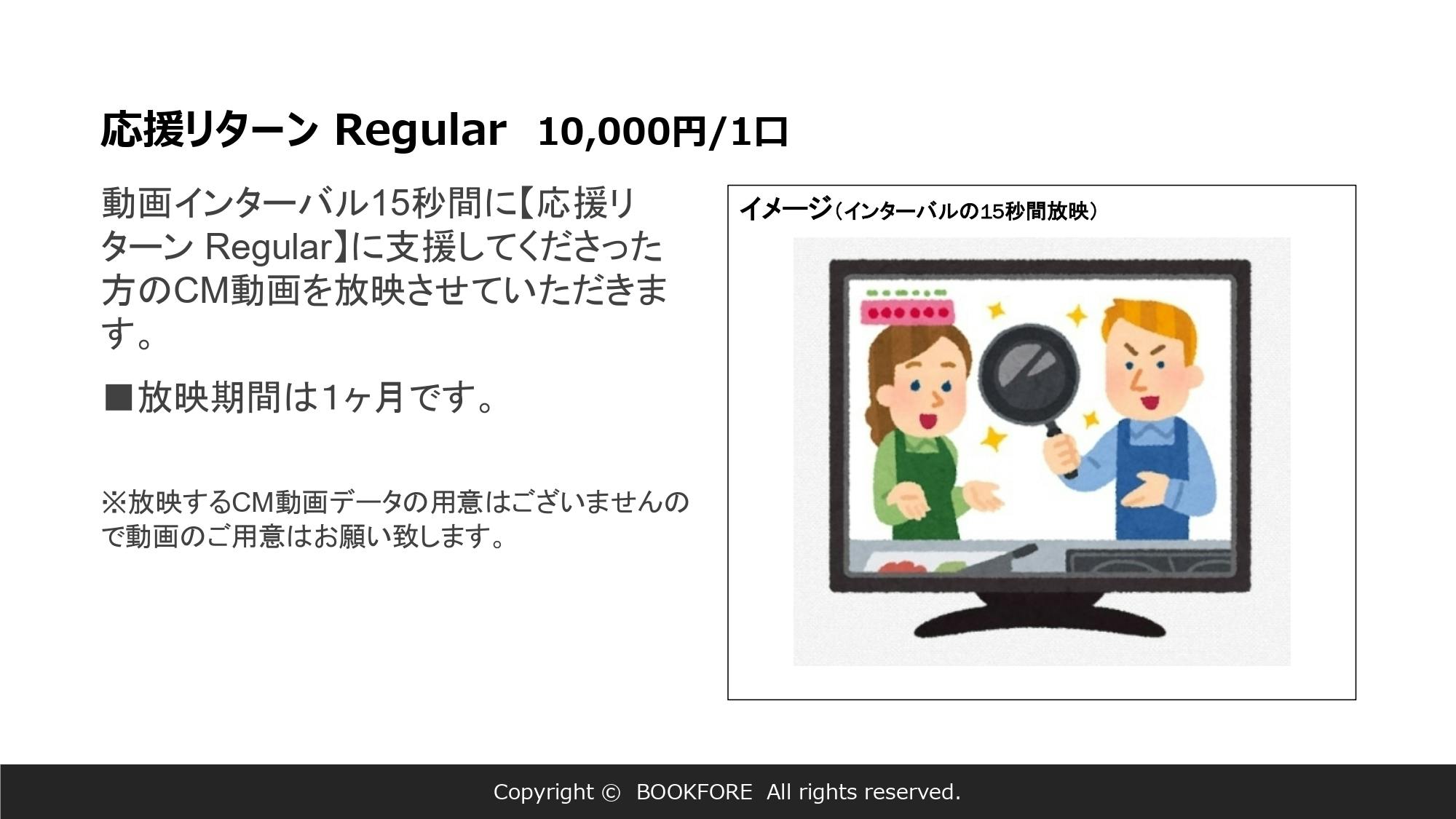 応援リターン Regular 10,000円/1口

動画インターバル15秒間に【応援リターン Regular】に支援してくださった方のCM動画を放映させていただきます。

■放映期間は1ヶ月です。

※放映するCM動画データの用意はございませんので動画のご用意はお願い致します。

イメージ（インターバルの15秒間放映）

Copyright © BOOKFORE All rights reserved.